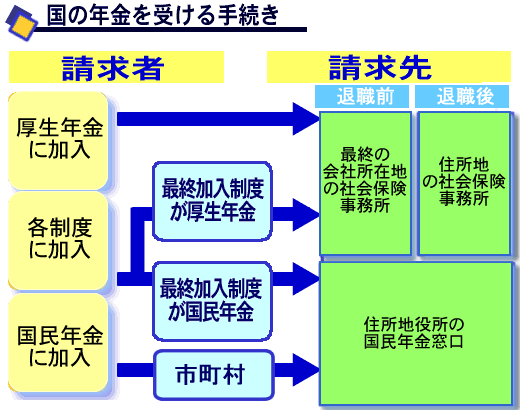 国の年金を受ける手続き

請求者

請求先

退職前

退職後

厚生年金に加入

各制度に加入

国民年金に加入

最終加入制度が厚生年金

最終加入制度が国民年金

市町村

最終の会社所在地の社会保険事務所

住所地の社会保険事務所

住所地役所の国民年金窓口